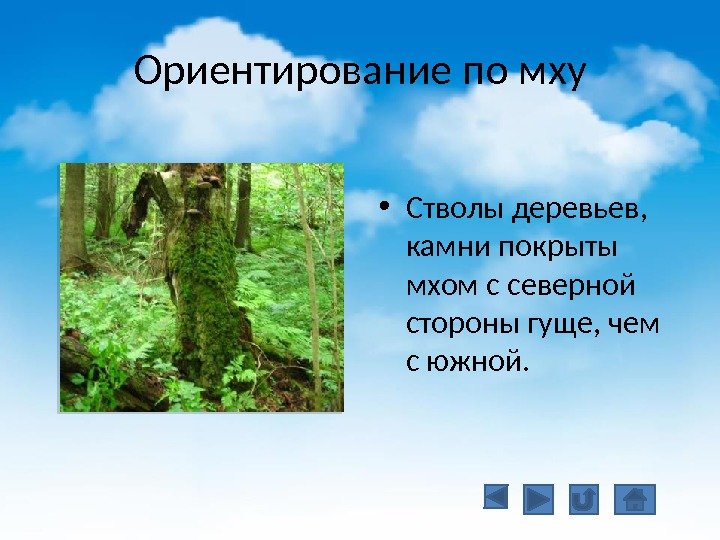 Ориентирование по мху

• Стволы деревьев, камни покрыты мхом с северной стороны гуще, чем с южной.